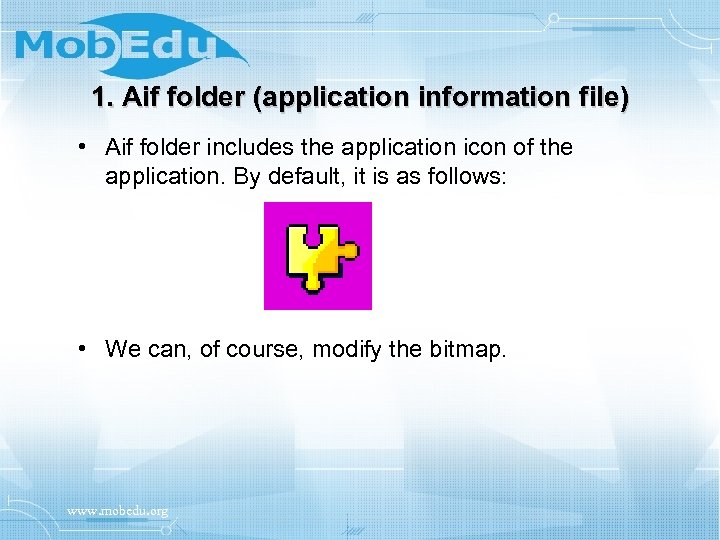 MobEdu

1. Aif folder (application information file)

• Aif folder includes the application icon of the application. By default, it is as follows:

• We can, of course, modify the bitmap.

www.mobedu.org